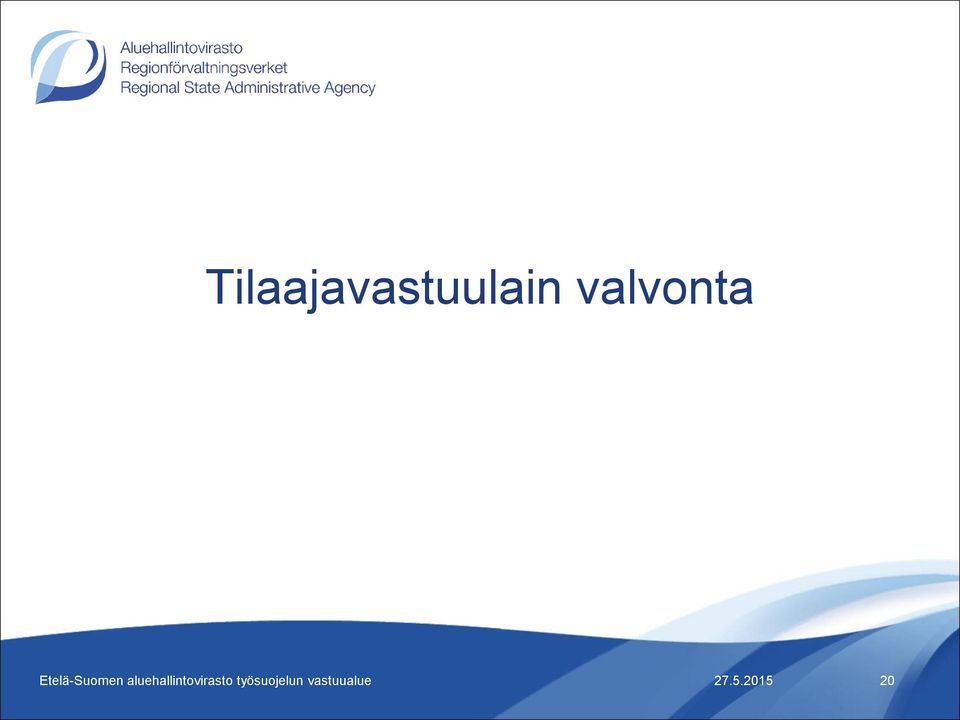 Aluehallintovirasto
Regionförvaltningsverket
Regional State Administrative Agency

Tilaajavastuulain valvonta

Etelä-Suomen aluehallintovirasto työsuojelun vastuualue
27.5.2015
20